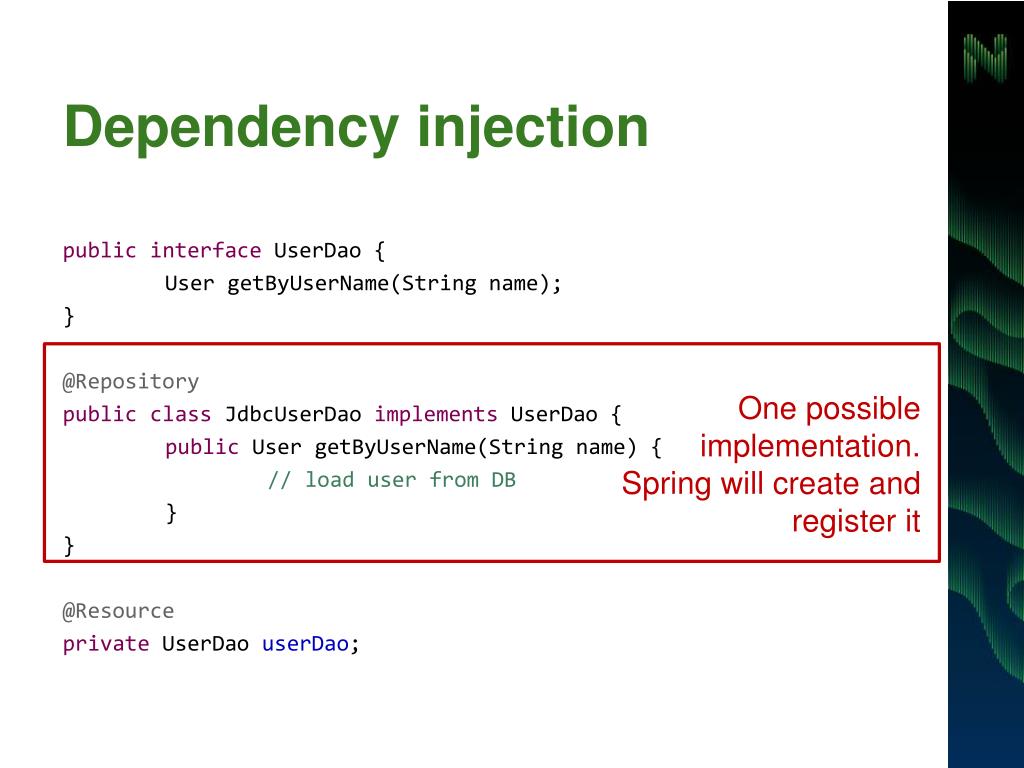 Dependency injection

public interface UserDao {
	User getByUserName(String name);
}

@Repository
public class JdbcUserDao implements UserDao {
	public User getByUserName(String name) {
		// load user from DB
	}
}

One possible implementation. Spring will create and register it

@Resource
private UserDao userDao;